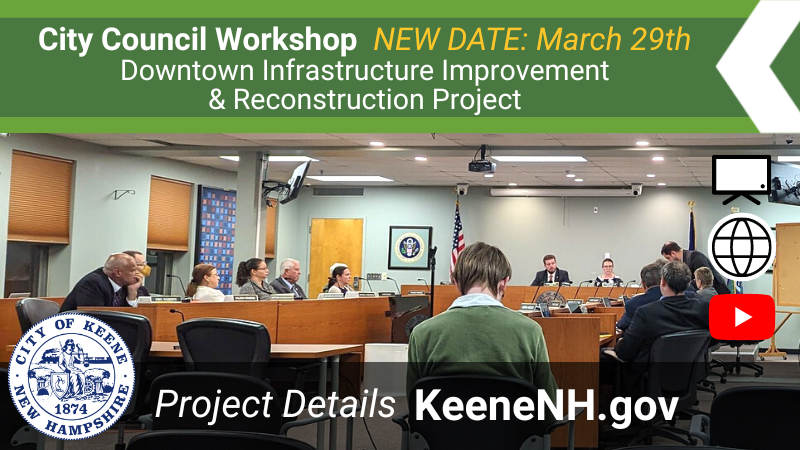 City Council Workshop NEW DATE: March 29th
Downtown Infrastructure Improvement & Reconstruction Project

CITY OF KEENE
1874
NEW HAMPSHIRE

Project Details KeeneNH.gov